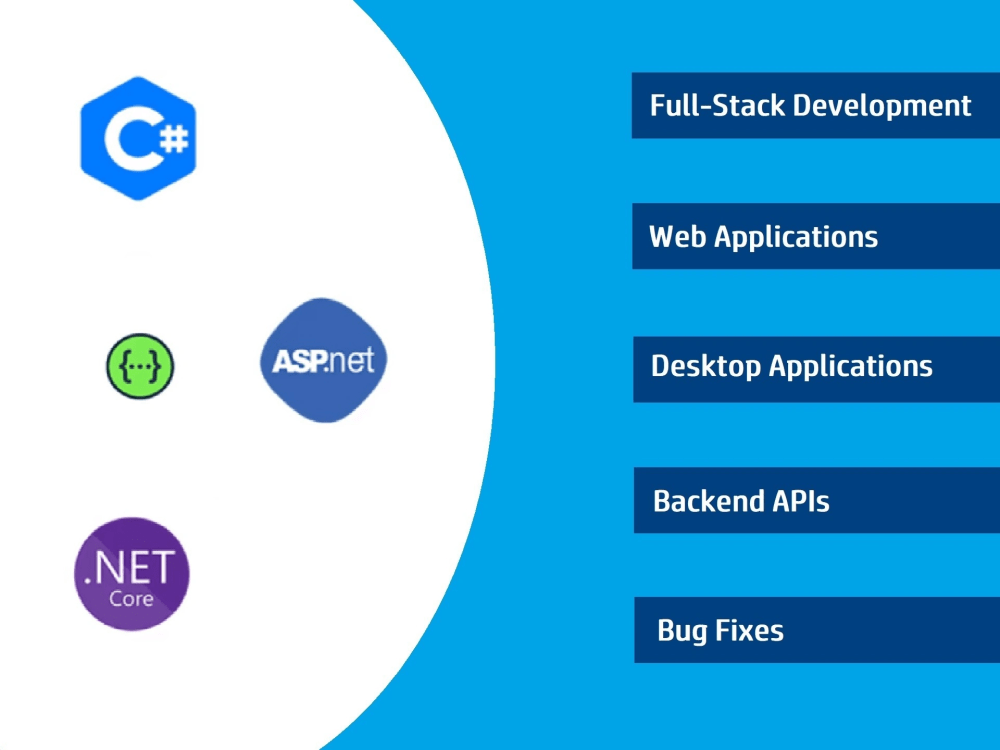 C#

{...}

ASP.net

.NET
Core

Full-Stack Development

Web Applications

Desktop Applications

Backend APIs

Bug Fixes